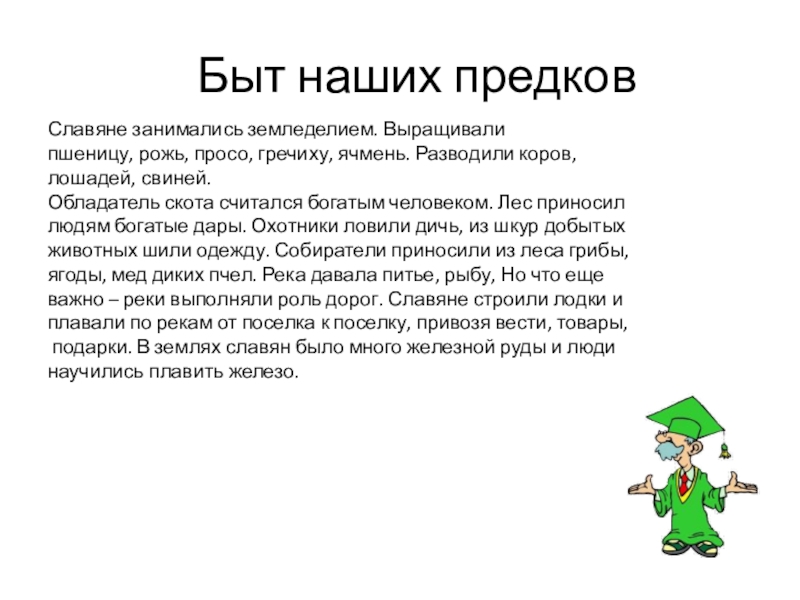 Быт наших предков

Славяне занимались земледелием. Выращивали пшеницу, рожь, просо, гречиху, ячмень. Разводили коров, лошадей, свиней.
Обладатель скота считался богатым человеком. Лес приносил людям богатые дары. Охотники ловили дичь, из шкур добытых животных шили одежду. Собиратели приносили из леса грибы, ягоды, мед диких пчел. Река давала питье, рыбу, Но что еще важно – реки выполняли роль дорог. Славяне строили лодки и плавали по рекам от поселка к поселку, привозя вести, товары, подарки. В землях славян было много железной руды и люди научились плавить железо.